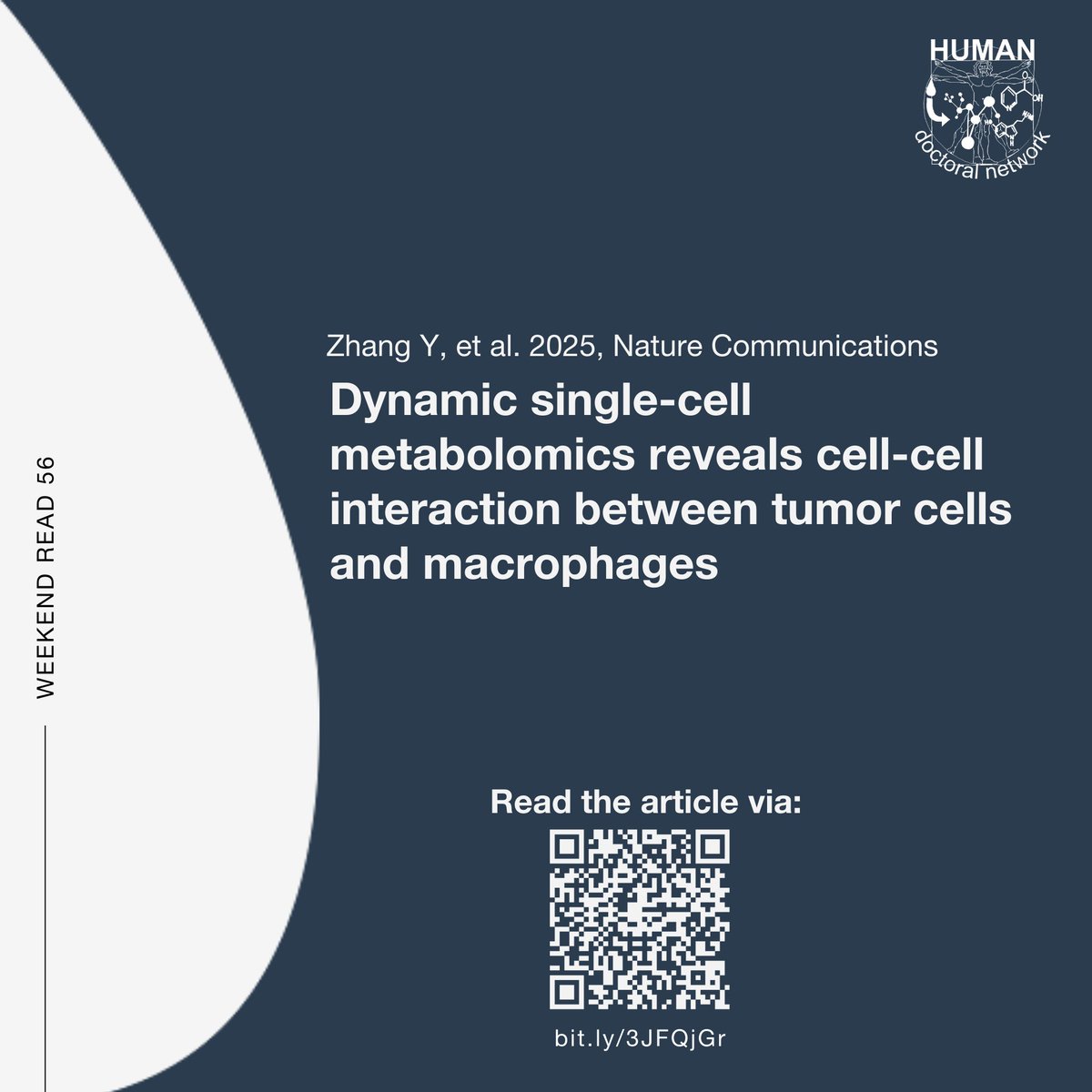 HUMAN
doctoral network

WEEKEND READ 56

Zhang Y, et al. 2025, Nature Communications

Dynamic single-cell metabolomics reveals cell-cell interaction between tumor cells and macrophages

Read the article via:

bit.ly/3JFQjGr